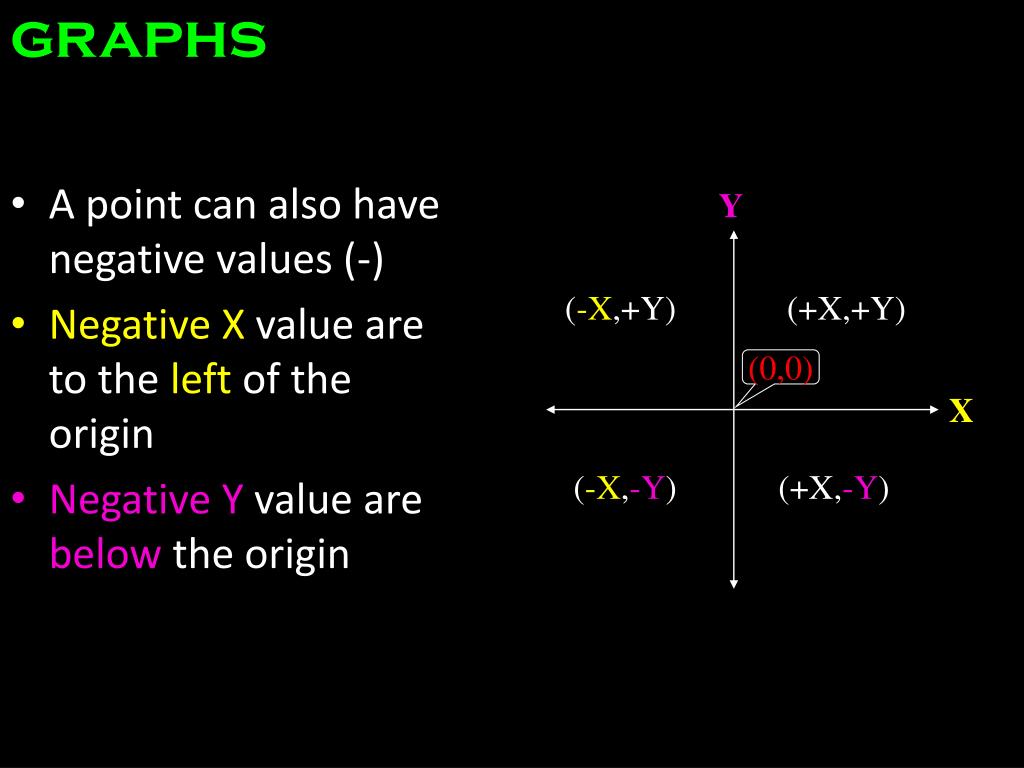 GRAPHS

• A point can also have negative values (-)
• Negative X value are to the left of the origin
• Negative Y value are below the origin

Y

(-X,+Y)

(+X,+Y)

(0,0)

X

(-X,-Y)

(+X,-Y)